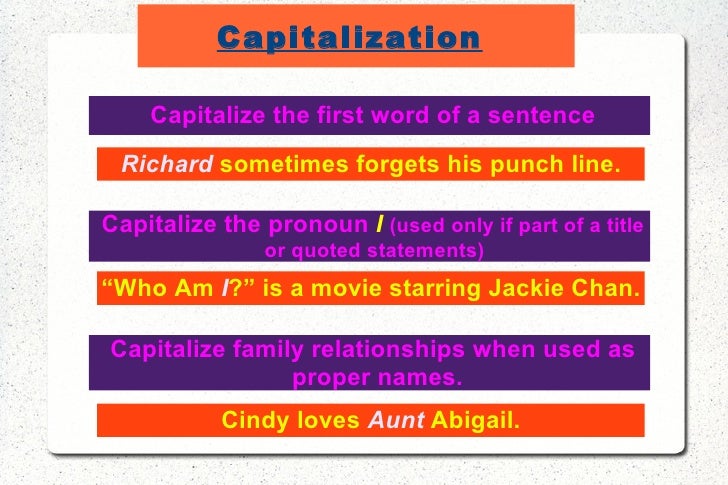 Capitalization

Capitalize the first word of a sentence

Richard sometimes forgets his punch line.

Capitalize the pronoun I (used only if part of a title or quoted statements)

“Who Am I?” is a movie starring Jackie Chan.

Capitalize family relationships when used as proper names.

Cindy loves Aunt Abigail.